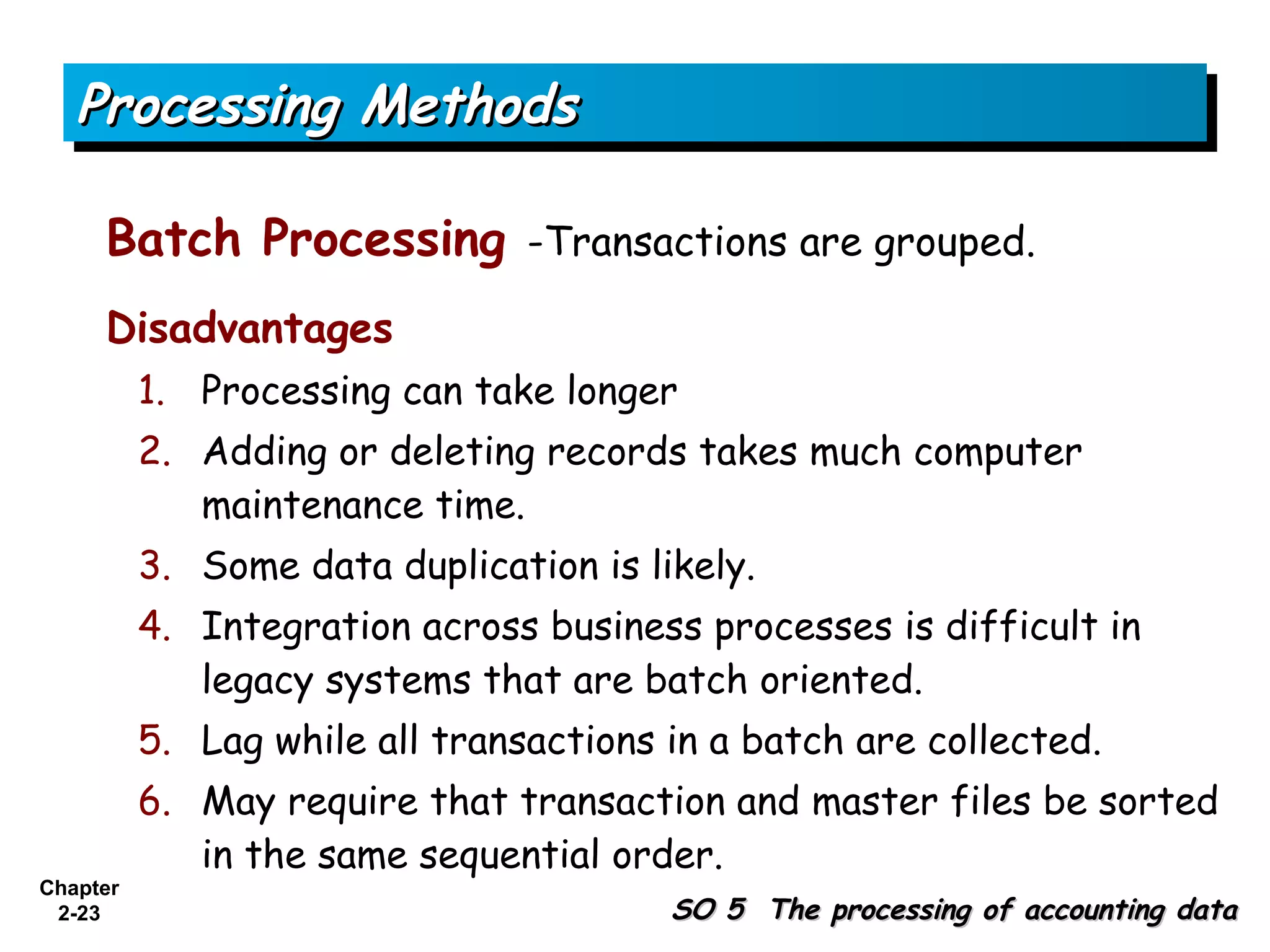 Processing Methods

Batch Processing -Transactions are grouped.

Disadvantages

1. Processing can take longer
2. Adding or deleting records takes much computer maintenance time.
3. Some data duplication is likely.
4. Integration across business processes is difficult in legacy systems that are batch oriented.
5. Lag while all transactions in a batch are collected.
6. May require that transaction and master files be sorted in the same sequential order.

Chapter 2-23

SO 5 The processing of accounting data